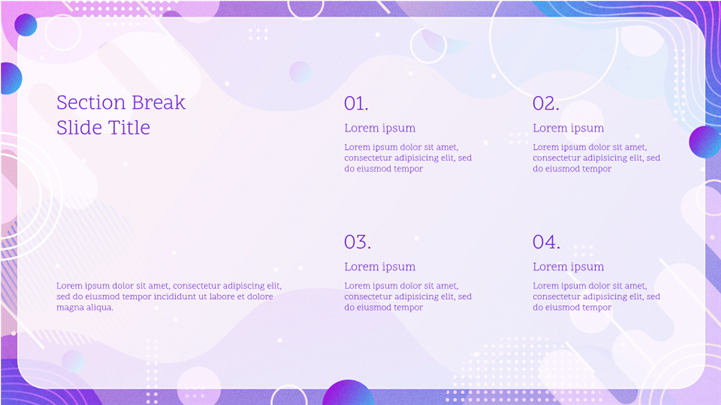 Section Break Slide Title

Lorem ipsum dolor sit amet, consectetur adipiscing elit, sed do eiusmod tempor incididunt ut labore et dolore magna aliqua.

01.

Lorem ipsum

Lorem ipsum dolor sit amet, consectetur adipisicing elit, sed do eiusmod tempor

02.

Lorem ipsum

Lorem ipsum dolor sit amet, consectetur adipisicing elit, sed do eiusmod tempor

03.

Lorem ipsum

Lorem ipsum dolor sit amet, consectetur adipisicing elit, sed do eiusmod tempor

04.

Lorem ipsum

Lorem ipsum dolor sit amet, consectetur adipisicing elit, sed do eiusmod tempor